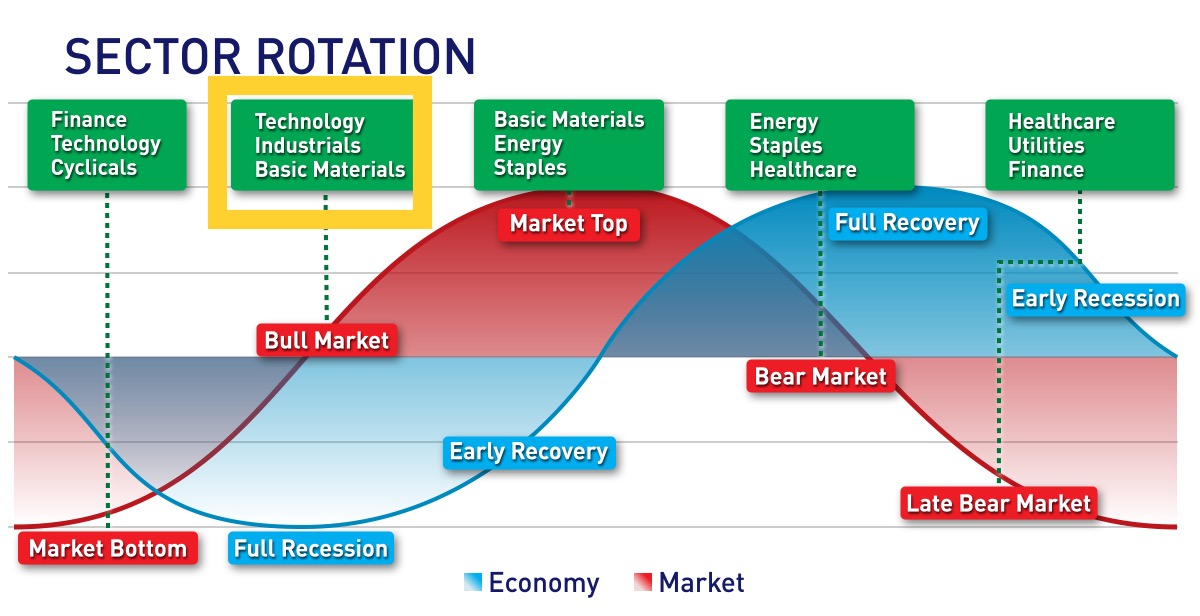 SECTOR ROTATION

Finance
Technology
Cyclicals

Technology
Industrials
Basic Materials

Basic Materials
Energy
Staples

Energy
Staples
Healthcare

Healthcare
Utilities
Finance

Market Top

Full Recovery

Early Recession

Bull Market

Bear Market

Early Recovery

Late Bear Market

Market Bottom

Full Recession

Economy Market